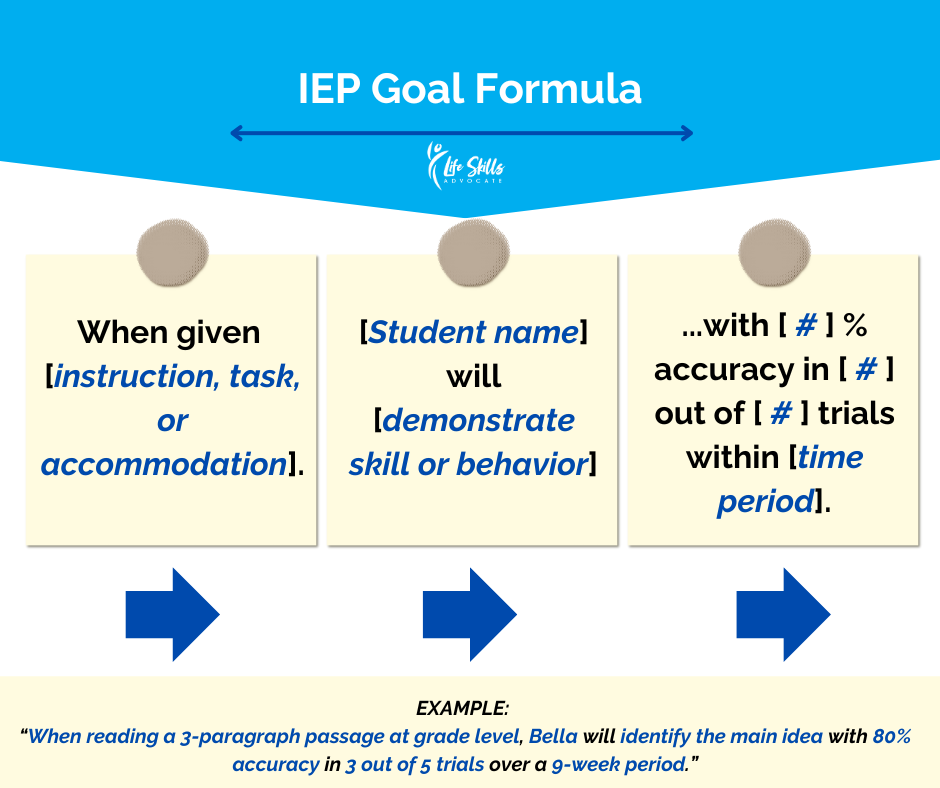 IEP Goal Formula

Life Skills ADVOCATE

When given [instruction, task, or accommodation].

[Student name] will [demonstrate skill or behavior]

...with [ # ] % accuracy in [ # ] out of [ # ] trials within [time period].

EXAMPLE:
"When reading a 3-paragraph passage at grade level, Bella will identify the main idea with 80% accuracy in 3 out of 5 trials over a 9-week period."